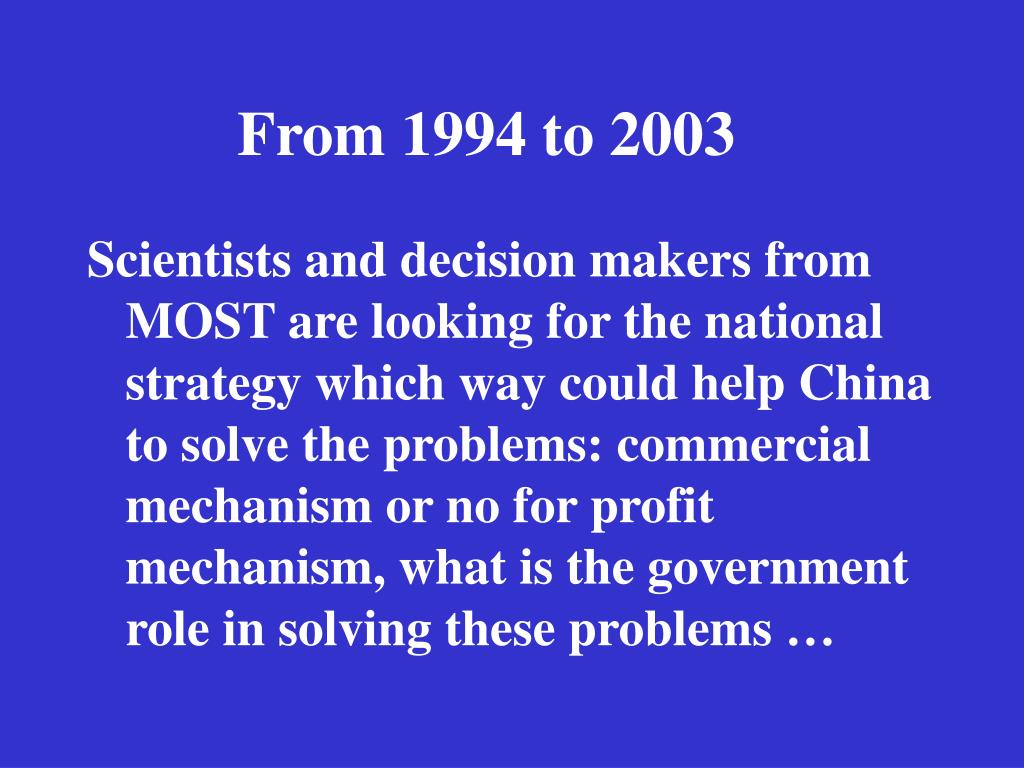 From 1994 to 2003

Scientists and decision makers from MOST are looking for the national strategy which way could help China to solve the problems: commercial mechanism or no for profit mechanism, what is the government role in solving these problems …